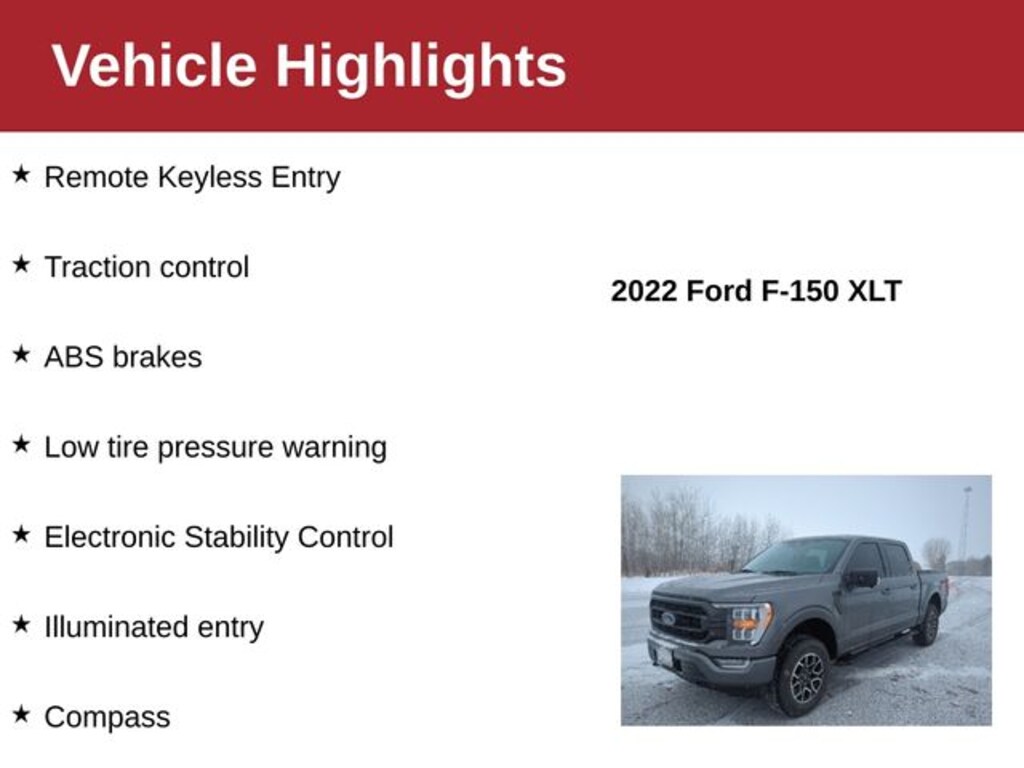 Vehicle Highlights

★ Remote Keyless Entry

★ Traction control

★ ABS brakes

★ Low tire pressure warning

★ Electronic Stability Control

★ Illuminated entry

★ Compass

2022 Ford F-150 XLT